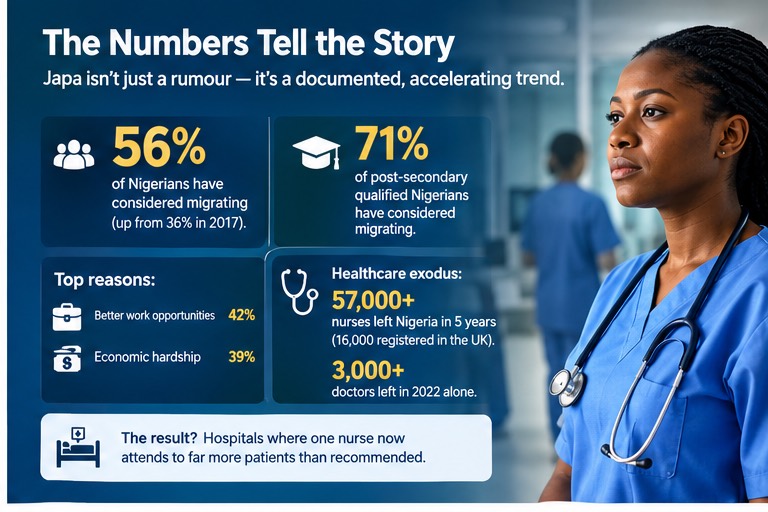 The Numbers Tell the Story

Japa isn't just a rumour — it's a documented, accelerating trend.

56%
of Nigerians have considered migrating (up from 36% in 2017).

71%
of post-secondary qualified Nigerians have considered migrating.

Top reasons:

Better work opportunities 42%

Economic hardship 39%

Healthcare exodus:

57,000+
nurses left Nigeria in 5 years (16,000 registered in the UK).

3,000+
doctors left in 2022 alone.

The result? Hospitals where one nurse now attends to far more patients than recommended.